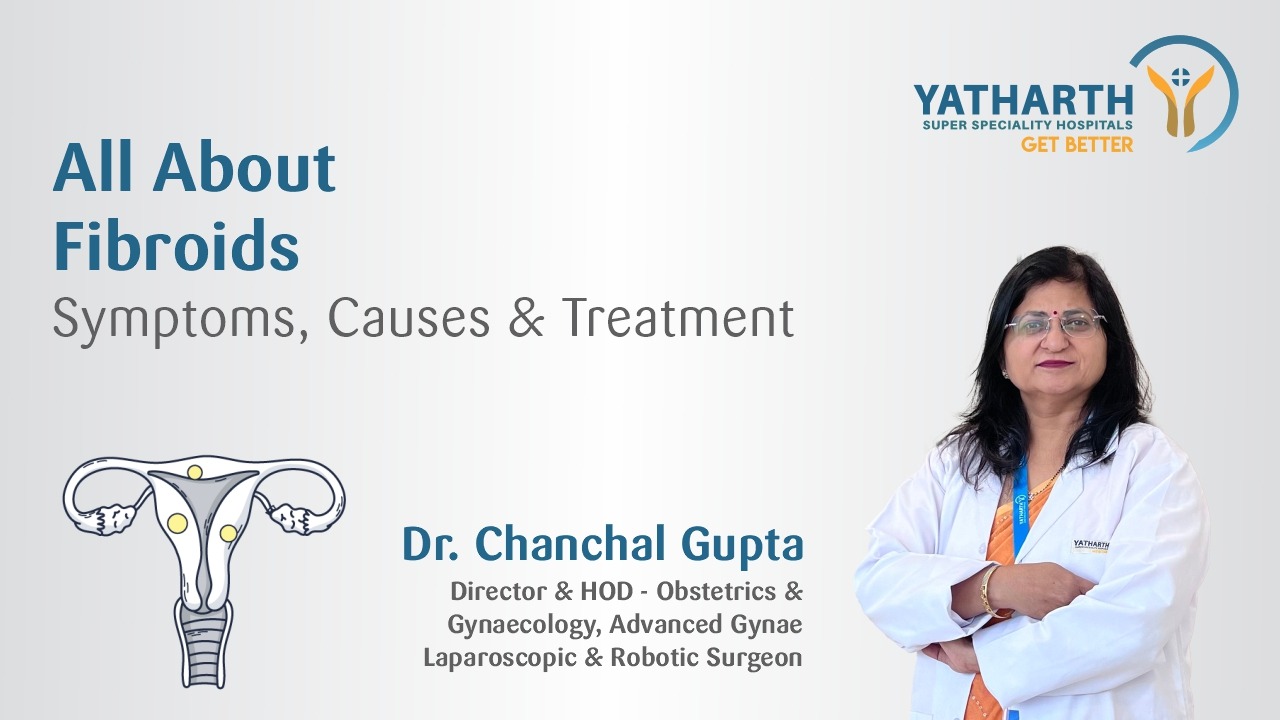 YATHARTH
SUPER SPECIALITY HOSPITALS
GET BETTER

All About Fibroids
Symptoms, Causes & Treatment

Dr. Chanchal Gupta
Director & HOD - Obstetrics & Gynaecology, Advanced Gynae Laparoscopic & Robotic Surgeon

YATHARTH